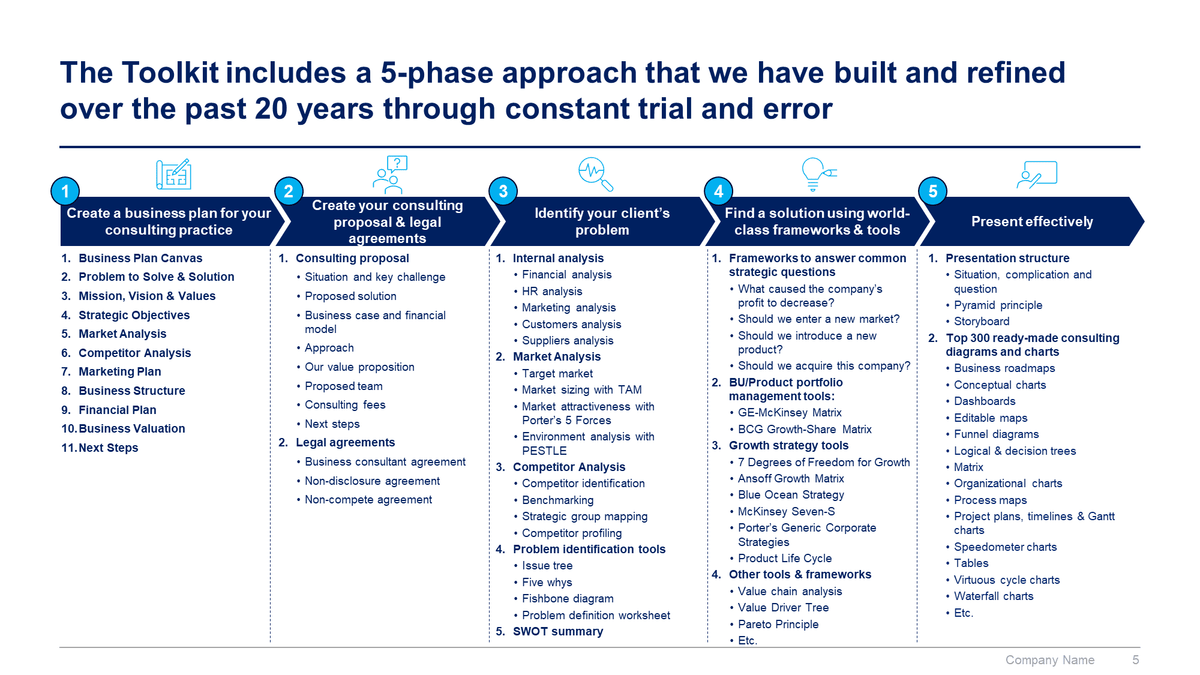 The Toolkit includes a 5-phase approach that we have built and refined over the past 20 years through constant trial and error

1
Create a business plan for your consulting practice

1. Business Plan Canvas
2. Problem to Solve & Solution
3. Mission, Vision & Values
4. Strategic Objectives
5. Market Analysis
6. Competitor Analysis
7. Marketing Plan
8. Business Structure
9. Financial Plan
10. Business Valuation
11. Next Steps

2
Create your consulting proposal & legal agreements

1. Consulting proposal
• Situation and key challenge
• Proposed solution
• Business case and financial model
• Approach
• Our value proposition
• Proposed team
• Consulting fees
• Next steps
2. Legal agreements
• Business consultant agreement
• Non-disclosure agreement
• Non-compete agreement

3
Identify your client's problem

1. Internal analysis
• Financial analysis
• HR analysis
• Marketing analysis
• Customers analysis
• Suppliers analysis
2. Market Analysis
• Target market
• Market sizing with TAM
• Market attractiveness with Porter's 5 Forces
• Environment analysis with PESTLE
3. Competitor Analysis
• Competitor identification
• Benchmarking
• Strategic group mapping
• Competitor profiling
4. Problem identification tools
• Issue tree
• Five whys
• Fishbone diagram
• Problem definition worksheet
5. SWOT summary

4
Find a solution using world-class frameworks & tools

1. Frameworks to answer common strategic questions
• What caused the company's profit to decrease?
• Should we enter a new market?
• Should we introduce a new product?
• Should we acquire this company?
2. BU/Product portfolio management tools:
• GE-McKinsey Matrix
• BCG Growth-Share Matrix
3. Growth strategy tools
• 7 Degrees of Freedom for Growth
• Ansoff Growth Matrix
• Blue Ocean Strategy
• McKinsey Seven-S
• Porter's Generic Corporate Strategies
• Product Life Cycle
4. Other tools & frameworks
• Value chain analysis
• Value Driver Tree
• Pareto Principle
• Etc.

5
Present effectively

1. Presentation structure
• Situation, complication and question
• Pyramid principle
• Storyboard
2. Top 300 ready-made consulting diagrams and charts
• Business roadmaps
• Conceptual charts
• Dashboards
• Editable maps
• Funnel diagrams
• Logical & decision trees
• Matrix
• Organizational charts
• Process maps
• Project plans, timelines & Gantt charts
• Speedometer charts
• Tables
• Virtuous cycle charts
• Waterfall charts
• Etc.

Company Name 5